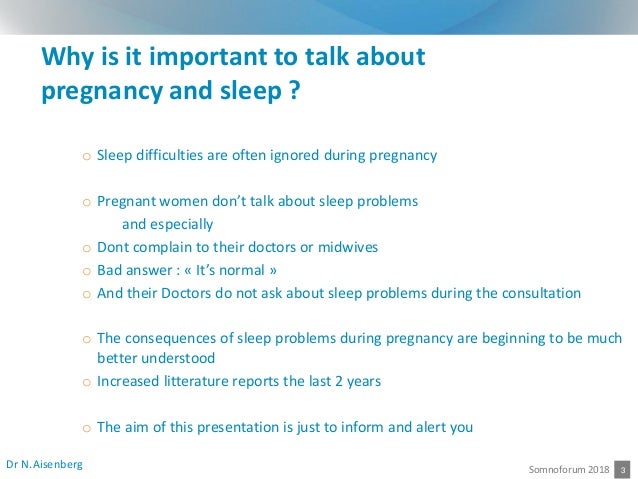 Why is it important to talk about pregnancy and sleep ?

o Sleep difficulties are often ignored during pregnancy

o Pregnant women don't talk about sleep problems
and especially
o Dont complain to their doctors or midwives
o Bad answer : « It's normal »
o And their Doctors do not ask about sleep problems during the consultation

o The consequences of sleep problems during pregnancy are beginning to be much better understood
o Increased litterature reports the last 2 years

o The aim of this presentation is just to inform and alert you

Dr N.Aisenberg

Somnoforum 2018 3